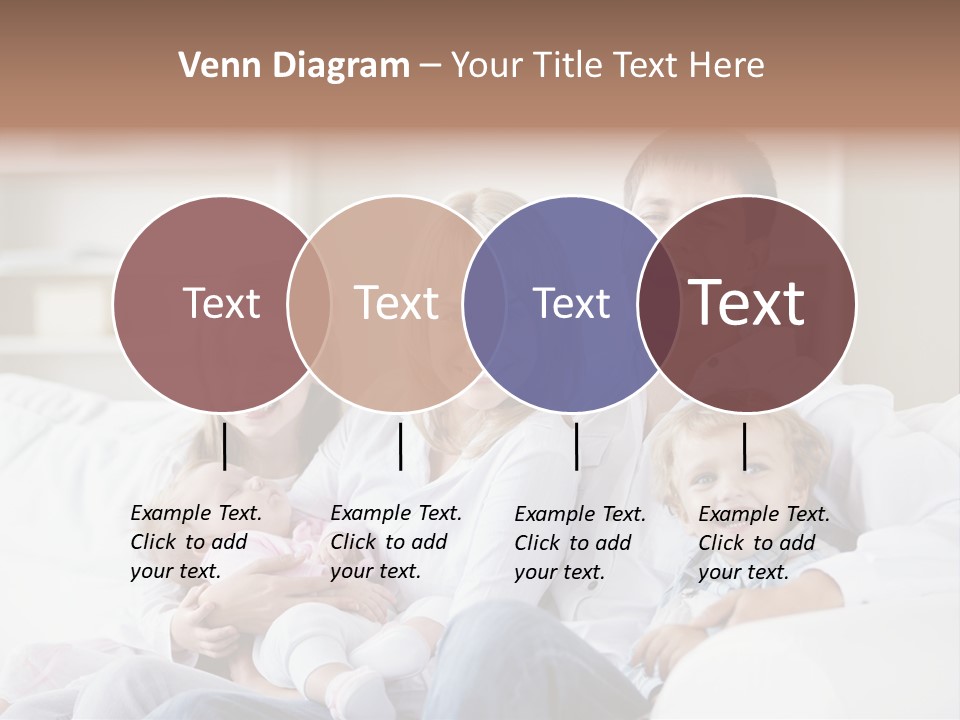 Venn Diagram – Your Title Text Here

Text

Text

Text

Text

Example Text. Click to add your text.

Example Text. Click to add your text.

Example Text. Click to add your text.

Example Text. Click to add your text.